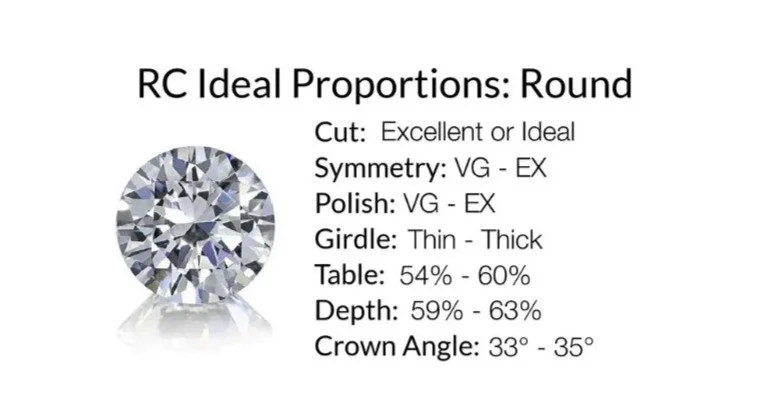 RC Ideal Proportions: Round

Cut: Excellent or Ideal
Symmetry: VG - EX
Polish: VG - EX
Girdle: Thin - Thick
Table: 54% - 60%
Depth: 59% - 63%
Crown Angle: 33° - 35°